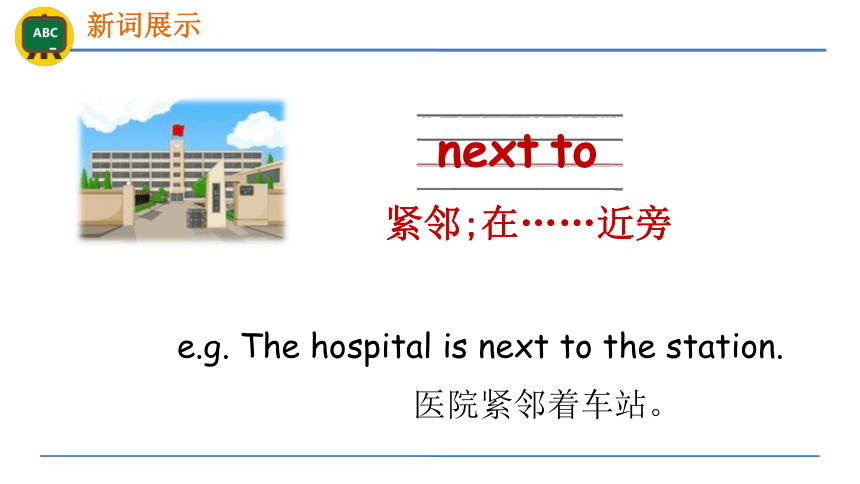 ABC

新词展示

next to

紧邻;在……近旁

e.g. The hospital is next to the station.

医院紧邻着车站。